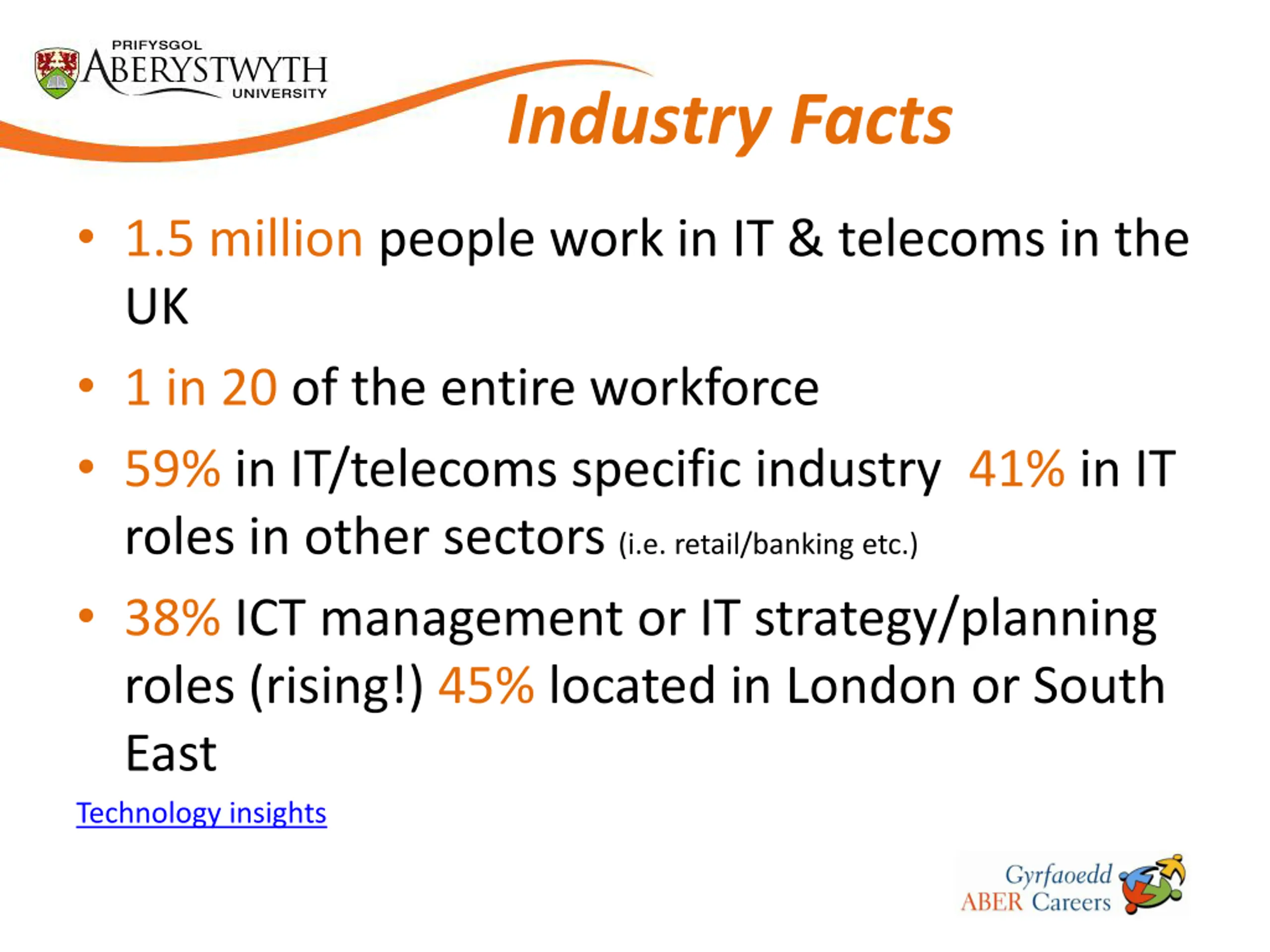 PRIFYSGOL
ABERYSTWYTH
UNIVERSITY

Industry Facts

• 1.5 million people work in IT & telecoms in the UK

• 1 in 20 of the entire workforce

• 59% in IT/telecoms specific industry 41% in IT roles in other sectors (i.e. retail/banking etc.)

• 38% ICT management or IT strategy/planning roles (rising!) 45% located in London or South East

Technology insights

Gyrfaoedd
ABER Careers